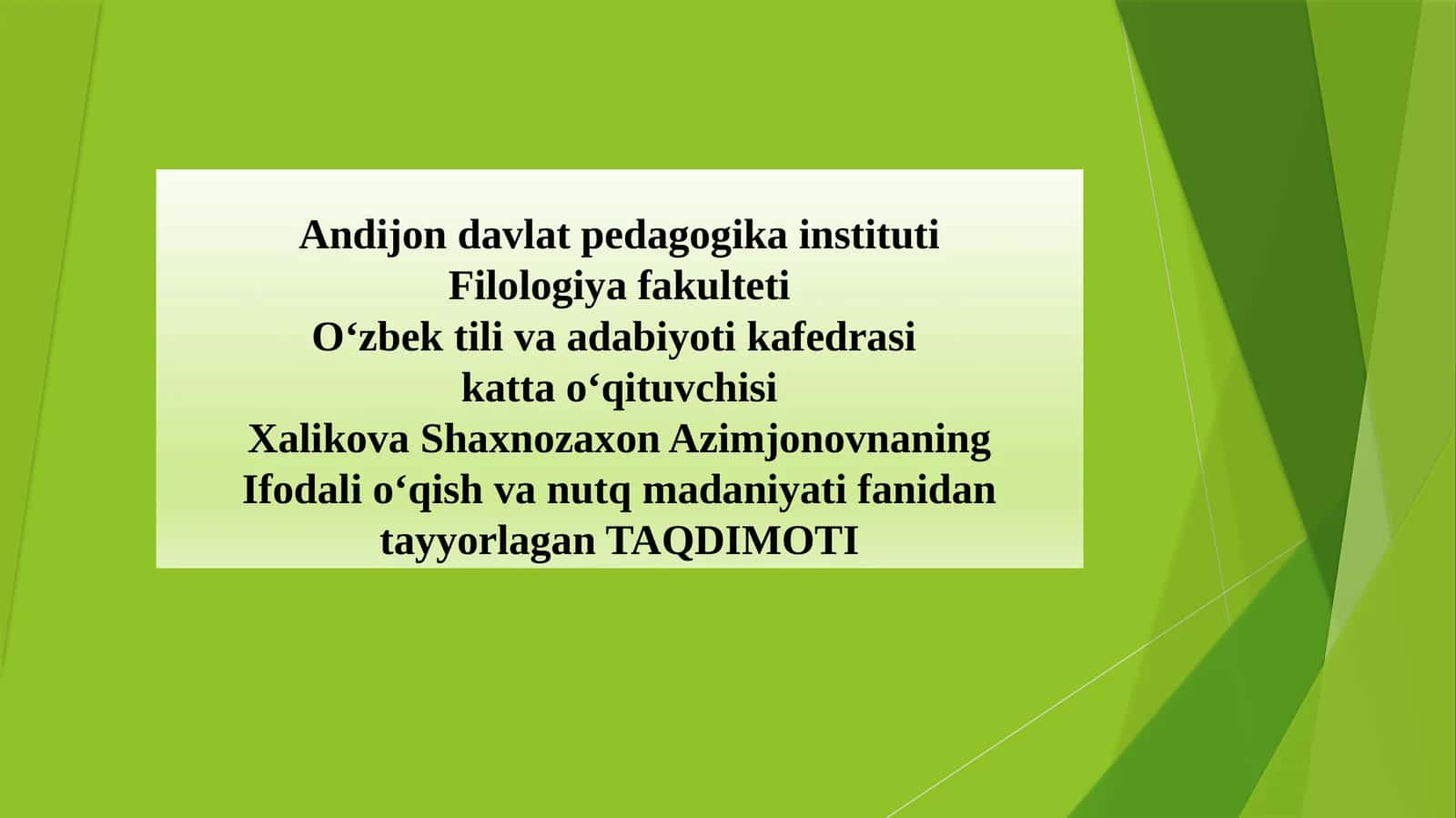 Andijon davlat pedagogika instituti
Filologiya fakulteti
O‘zbek tili va adabiyoti kafedrasi
katta o‘qituvchisi
Xalikova Shaxnozaxon Azimjonovnaning
Ifodali o‘qish va nutq madaniyati fanidan
tayyorlagan TAQDIMOTI